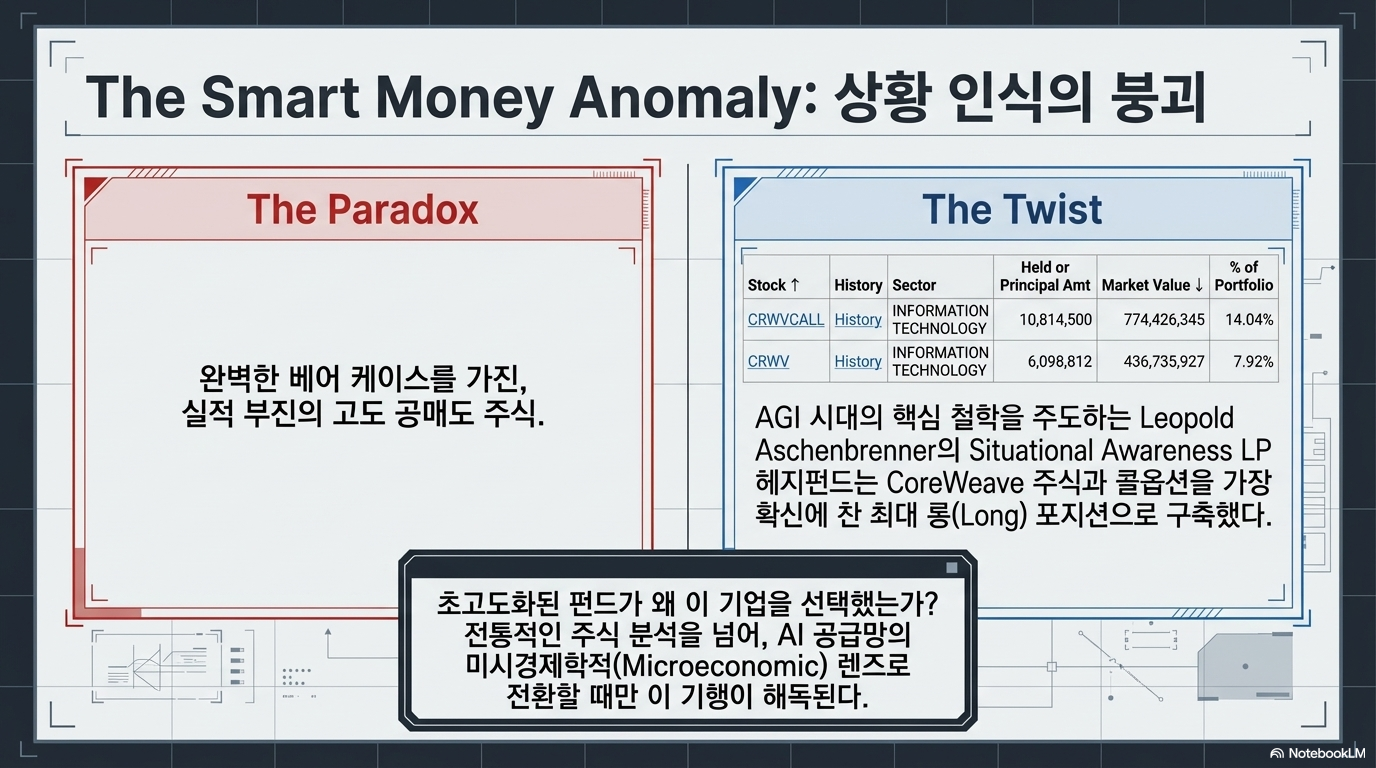 The Smart Money Anomaly: 상황 인식의 붕괴

The Paradox

완벽한 베어 케이스를 가진, 실적 부진의 고도 공매도 주식.

The Twist

| Stock ↑ | History | Sector | Held or Principal Amt | Market Value ↓ | % of Portfolio |
|---|---|---|---|---|---|
| CRWVCALL | History | INFORMATION TECHNOLOGY | 10,814,500 | 774,426,345 | 14.04% |
| CRWV | History | INFORMATION TECHNOLOGY | 6,098,812 | 436,735,927 | 7.92% |

AGI 시대의 핵심 철학을 주도하는 Leopold Aschenbrenner의 Situational Awareness LP 헤지펀드는 CoreWeave 주식과 콜옵션을 가장 확신에 찬 최대 롱(Long) 포지션으로 구축했다.

초고도화된 펀드가 왜 이 기업을 선택했는가? 전통적인 주식 분석을 넘어, AI 공급망의 미시경제학적(Microeconomic) 렌즈로 전환할 때만 이 기행이 해독된다.

NotebookLM